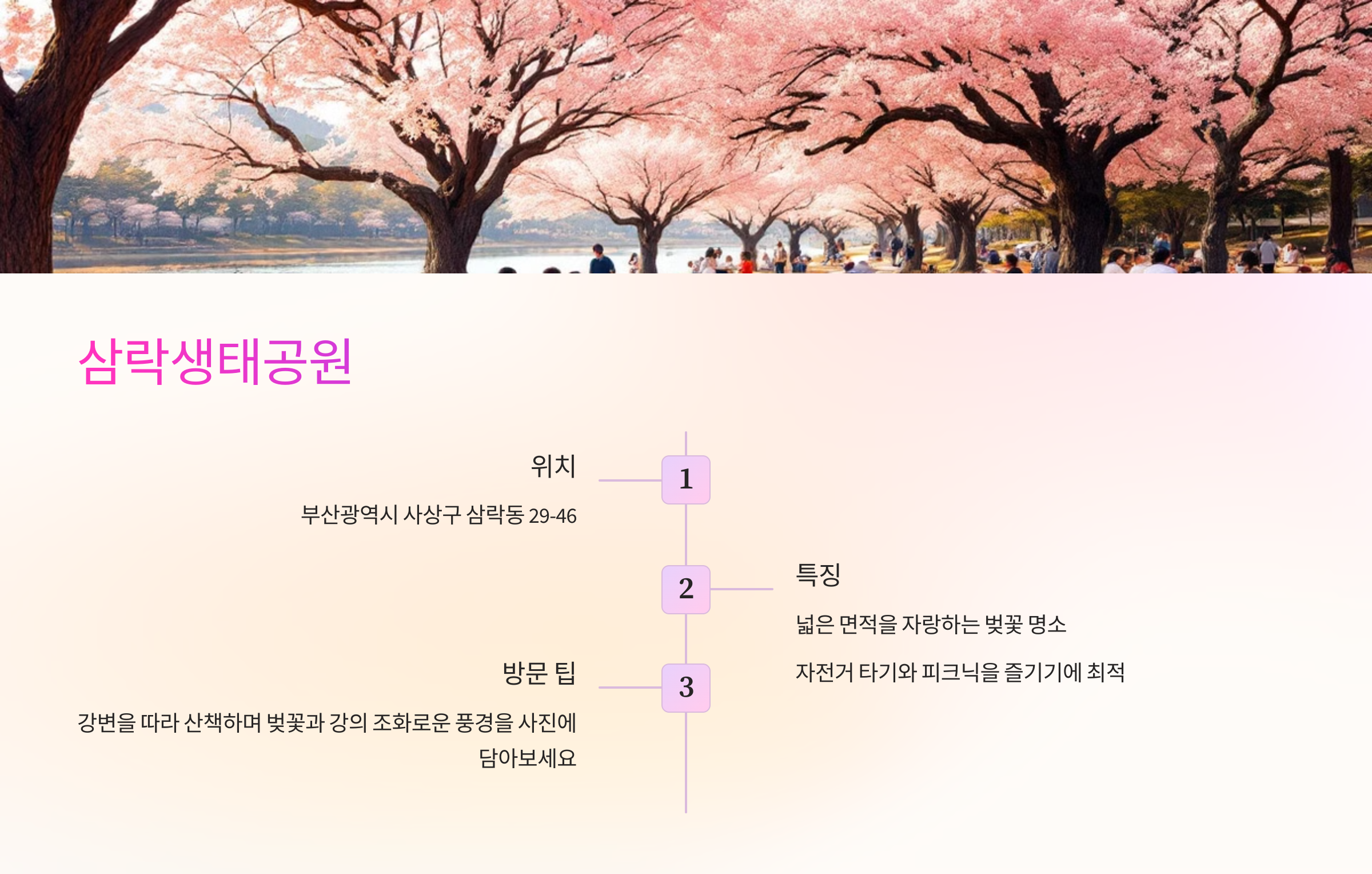 삼락생태공원

위치

1

부산광역시 사상구 삼락동 29-46

2

특징

넓은 면적을 자랑하는 벚꽃 명소

자전거 타기와 피크닉을 즐기기에 최적

방문 팁

3

강변을 따라 산책하며 벚꽃과 강의 조화로운 풍경을 사진에 담아보세요